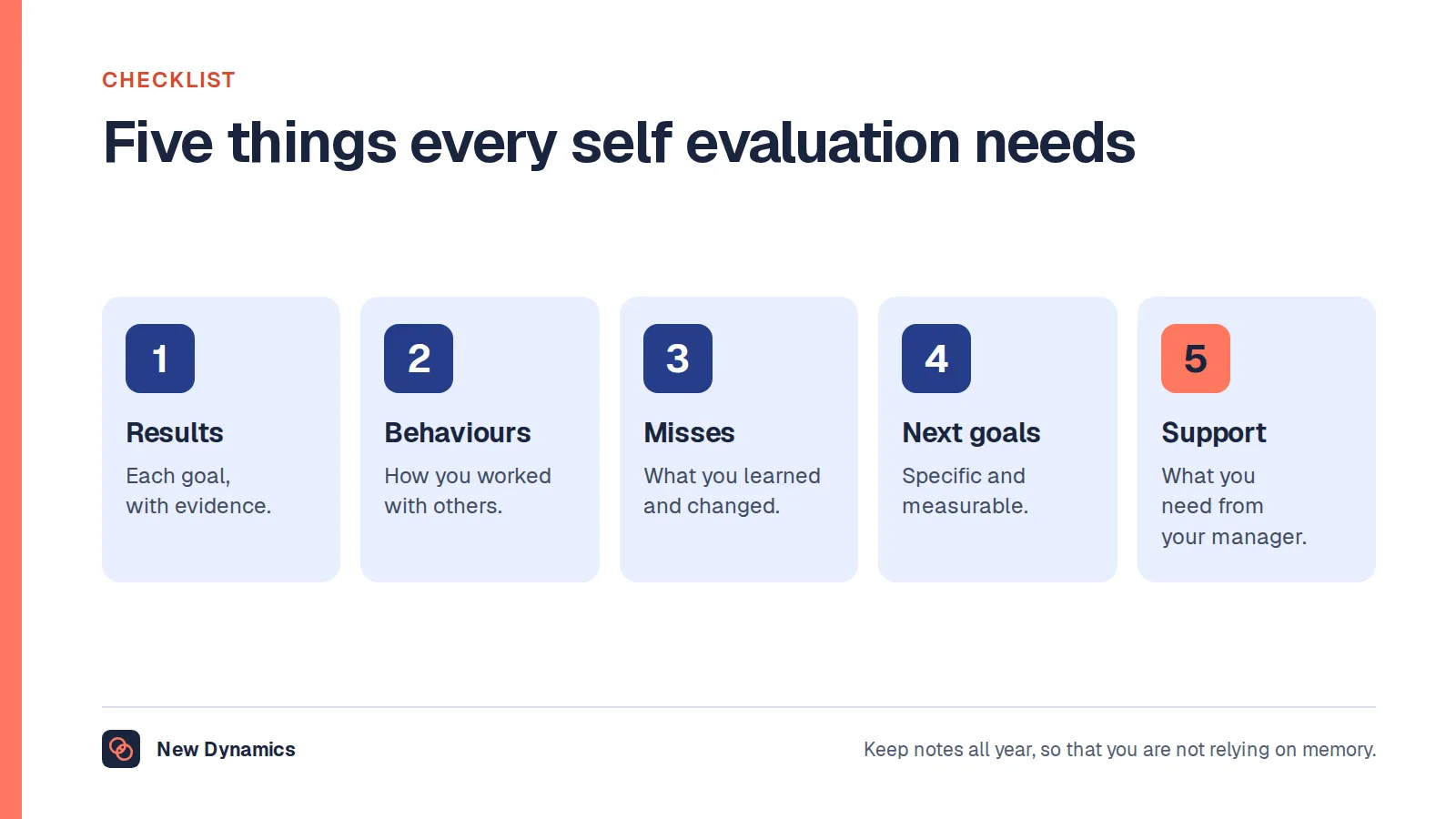 CHECKLIST

Five things every self evaluation needs

1

Results

Each goal, with evidence.

2

Behaviours

How you worked with others.

3

Misses

What you learned and changed.

4

Next goals

Specific and measurable.

5

Support

What you need from your manager.

New Dynamics

Keep notes all year, so that you are not relying on memory.